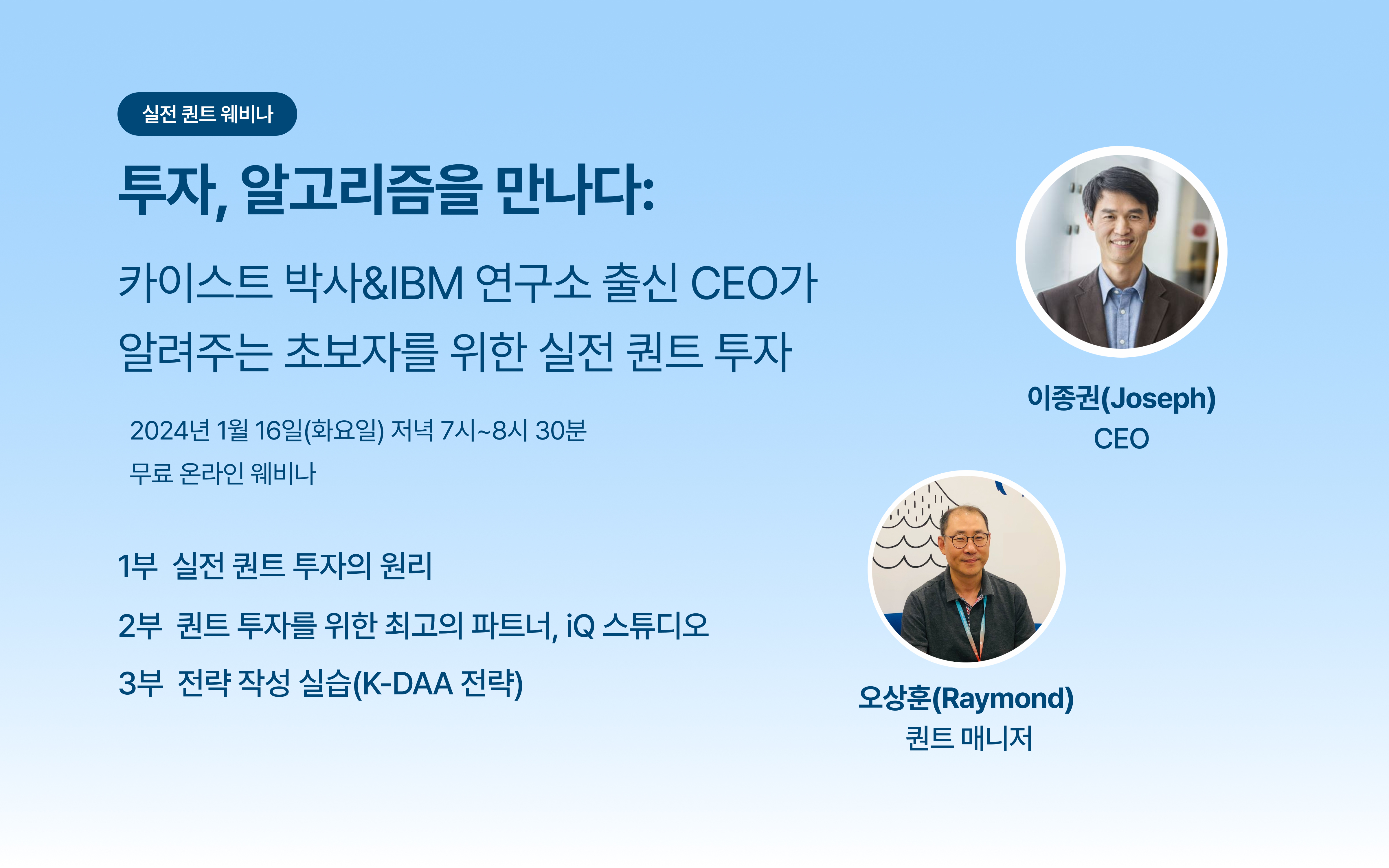 실전 퀀트 웨비나

투자, 알고리즘을 만나다:

카이스트 박사&IBM 연구소 출신 CEO가 알려주는 초보자를 위한 실전 퀀트 투자

2024년 1월 16일(화요일) 저녁 7시~8시 30분
무료 온라인 웨비나

1부 실전 퀀트 투자의 원리

2부 퀀트 투자를 위한 최고의 파트너, iQ 스튜디오

3부 전략 작성 실습(K-DAA 전략)

이종권(Joseph)
CEO

오상훈(Raymond)
퀀트 매니저